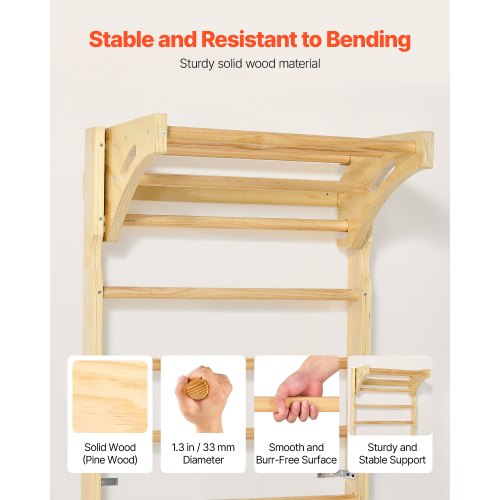 Stable and Resistant to Bending

Sturdy solid wood material

Solid Wood (Pine Wood)

1.3 in / 33 mm Diameter

Smooth and Burr-Free Surface

Sturdy and Stable Support